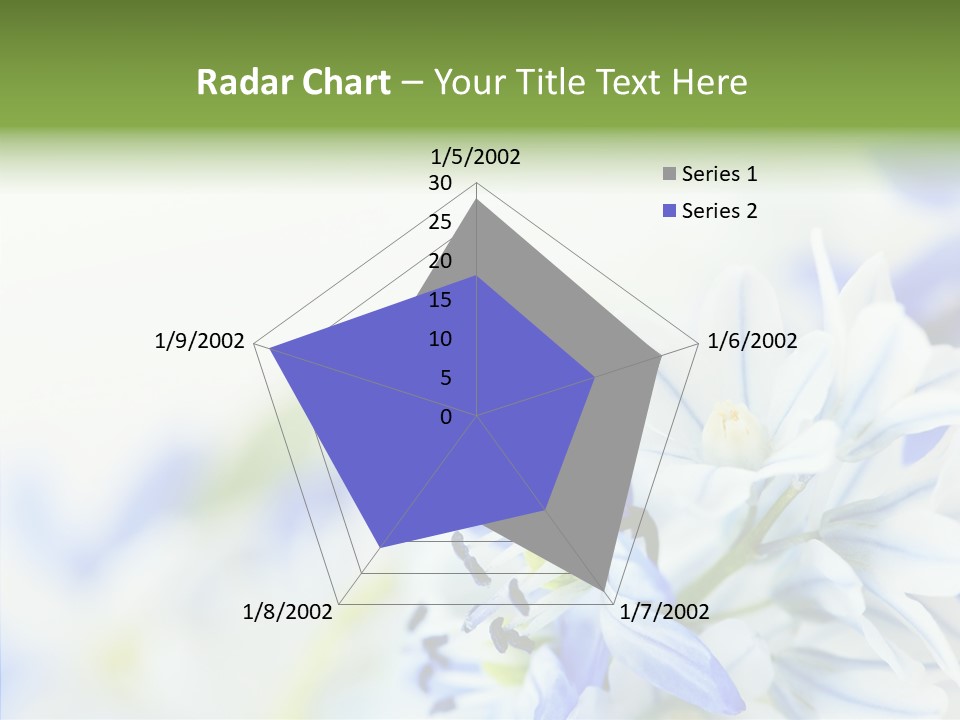 Radar Chart – Your Title Text Here

1/5/2002
30
25
20
15
10
5
0
1/6/2002
1/7/2002
1/8/2002
1/9/2002

Series 1
Series 2